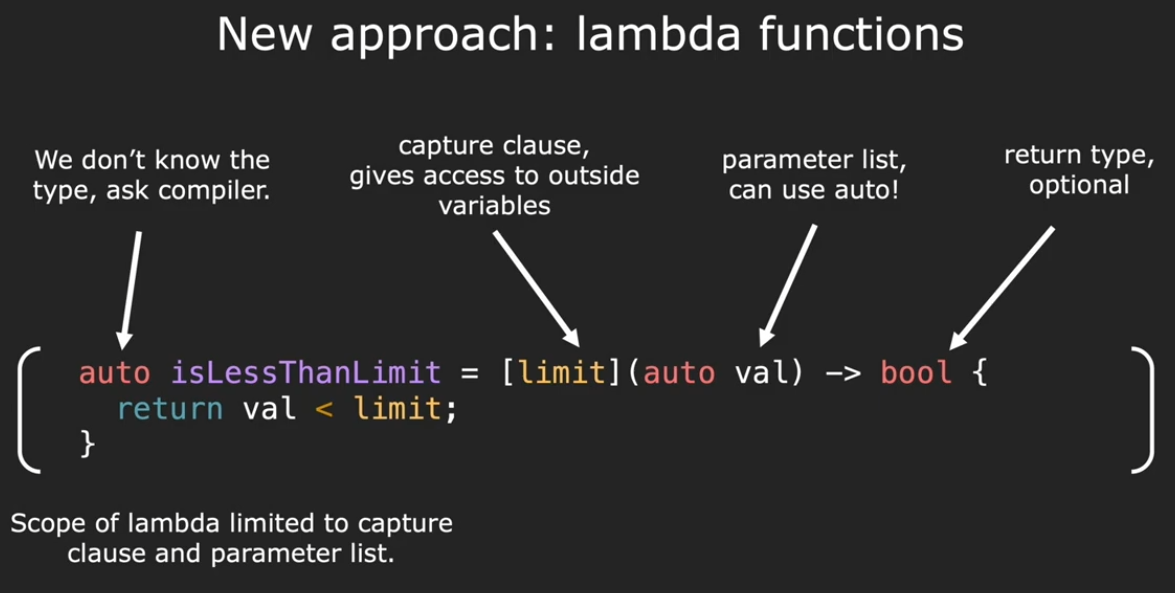 New approach: lambda functions

We don't know the type, ask compiler.

capture clause, gives access to outside variables

parameter list, can use auto!

return type, optional

auto isLessThanLimit = [limit](auto val) -> bool {
  return val < limit;
}

Scope of lambda limited to capture clause and parameter list.